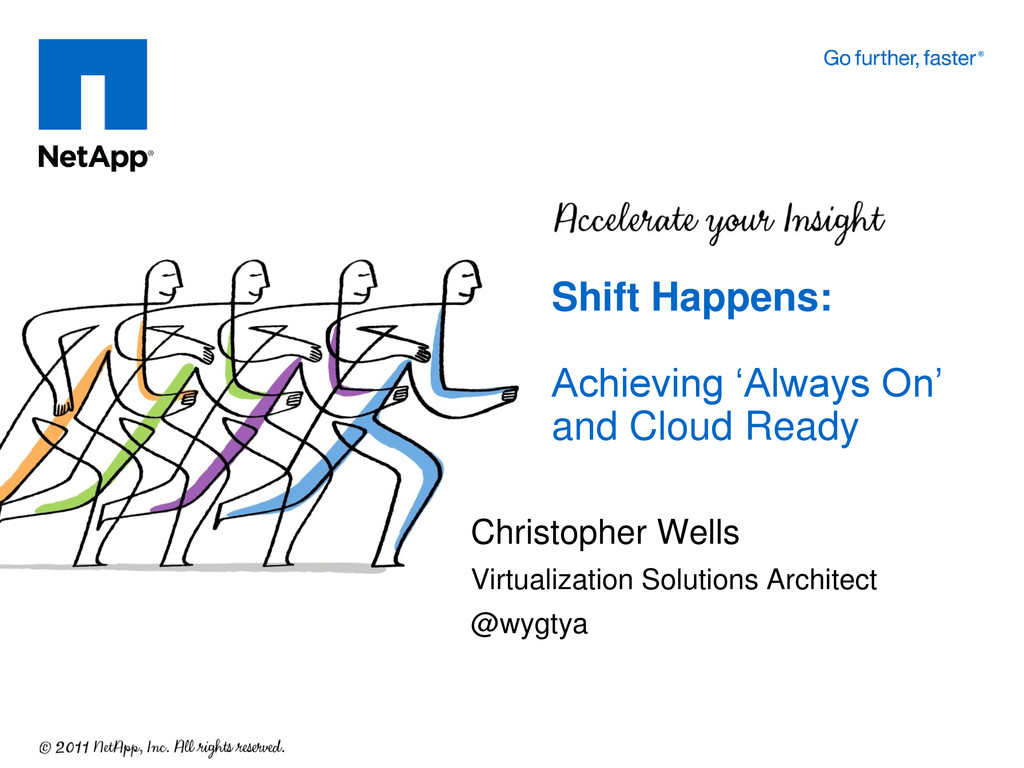 NetApp®

Go further, faster®

Accelerate your Insight

Shift Happens:

Achieving ‘Always On’ and Cloud Ready

Christopher Wells

Virtualization Solutions Architect

@wygtya

© 2011 NetApp, Inc. All rights reserved.